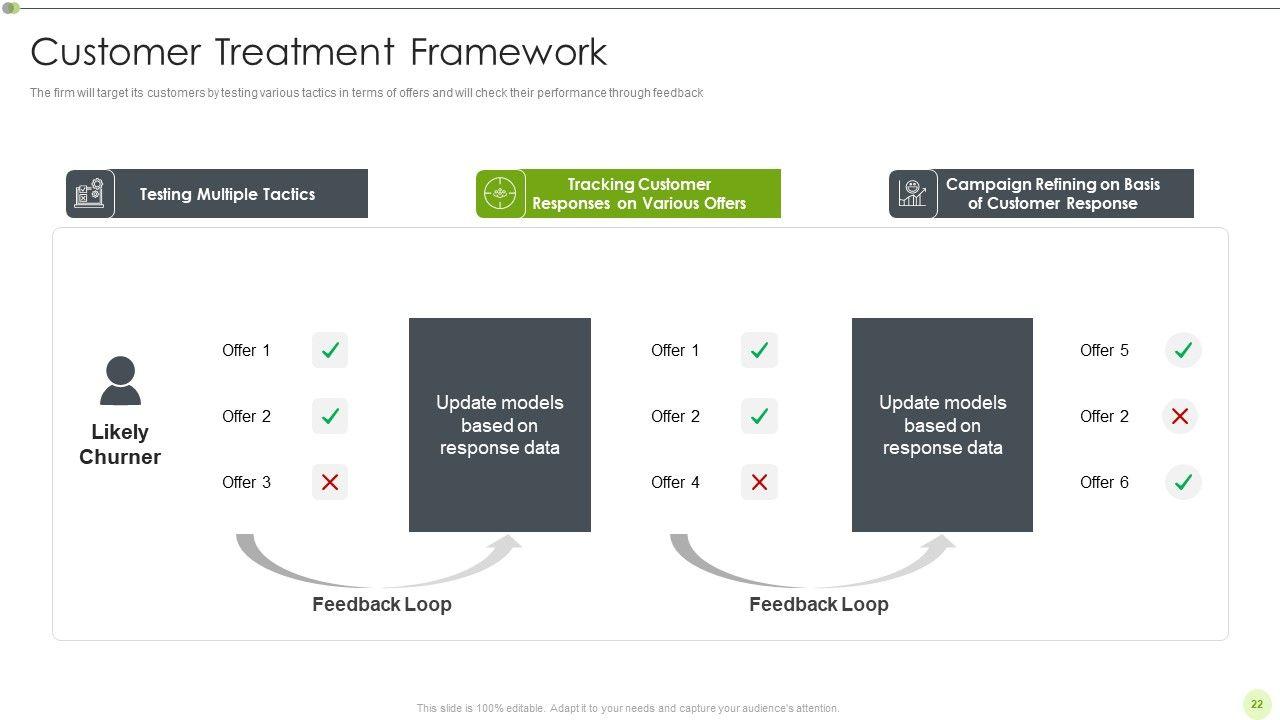 Customer Treatment Framework

The firm will target its customers by testing various tactics in terms of offers and will check their performance through feedback

Testing Multiple Tactics

Tracking Customer Responses on Various Offers

Campaign Refining on Basis of Customer Response

Likely Churner

Offer 1

Offer 2

Offer 3

Update models based on response data

Offer 1

Offer 2

Offer 4

Update models based on response data

Offer 5

Offer 2

Offer 6

Feedback Loop

Feedback Loop

This slide is 100% editable. Adapt it to your needs and capture your audience's attention.

22